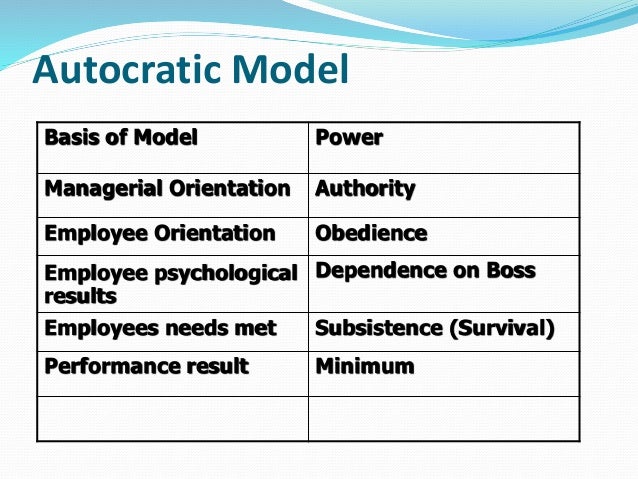 Autocratic Model

| Basis of Model | Power |
|---|---|
| Managerial Orientation | Authority |
| Employee Orientation | Obedience |
| Employee psychological results | Dependence on Boss |
| Employees needs met | Subsistence (Survival) |
| Performance result | Minimum |
| | |